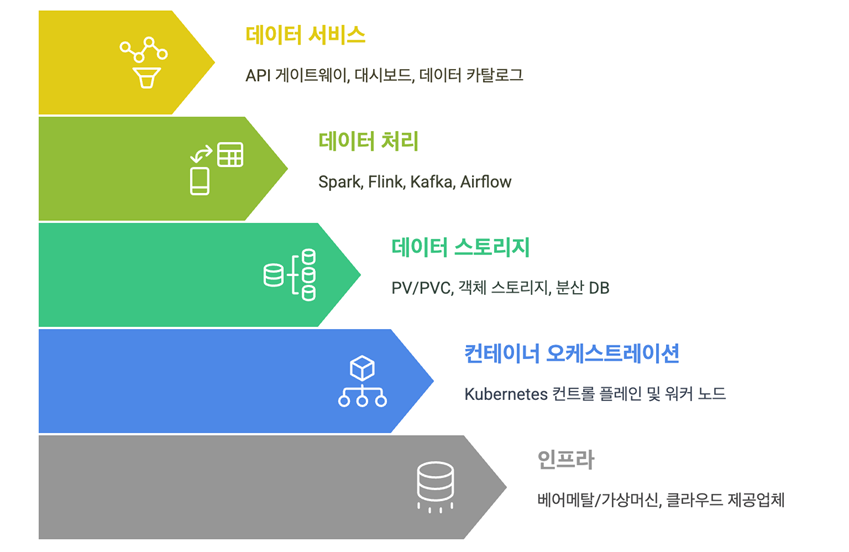 데이터 서비스

API 게이트웨이, 대시보드, 데이터 카탈로그

데이터 처리

Spark, Flink, Kafka, Airflow

데이터 스토리지

PV/PVC, 객체 스토리지, 분산 DB

컨테이너 오케스트레이션

Kubernetes 컨트롤 플레인 및 워커 노드

인프라

베어메탈/가상머신, 클라우드 제공업체